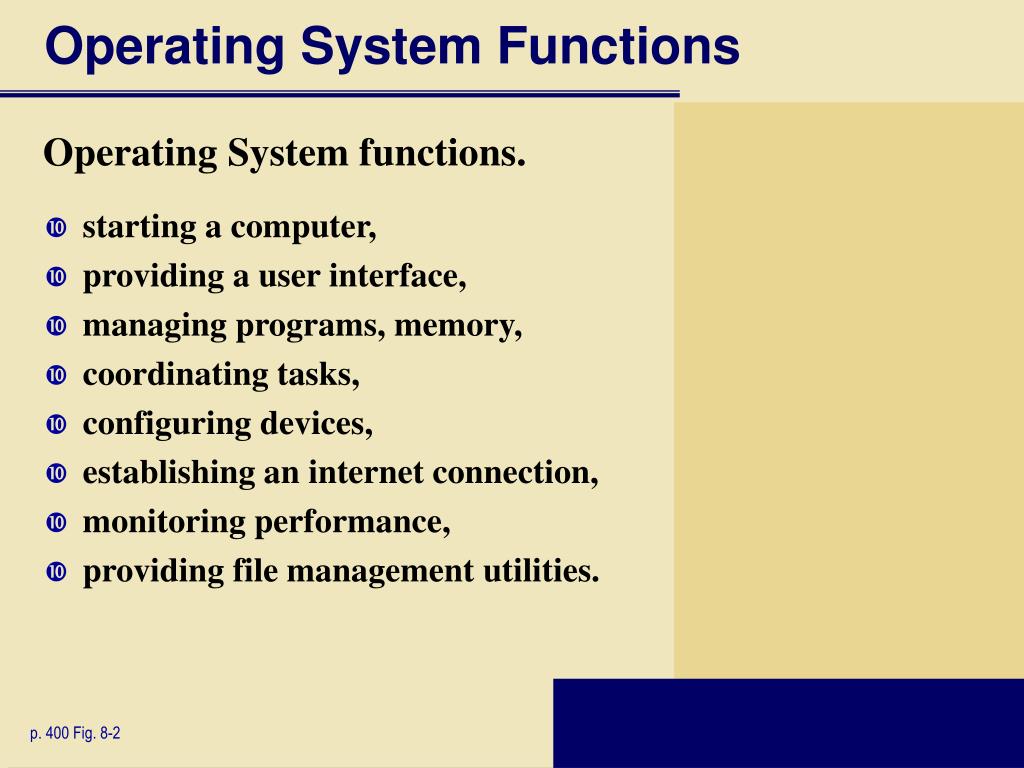 Operating System Functions

Operating System functions.

- starting a computer,
- providing a user interface,
- managing programs, memory,
- coordinating tasks,
- configuring devices,
- establishing an internet connection,
- monitoring performance,
- providing file management utilities.

p. 400 Fig. 8-2